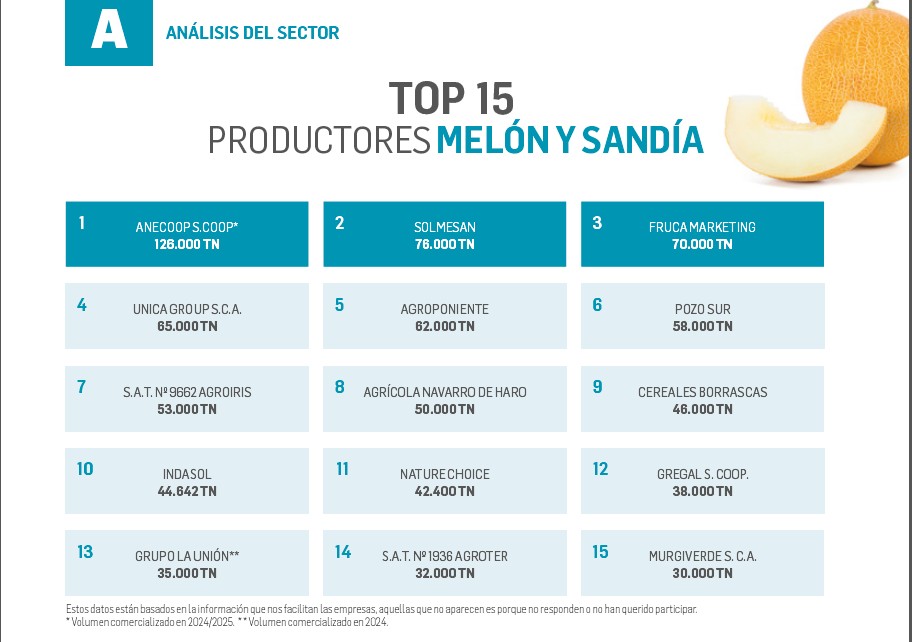 A ANÁLISIS DEL SECTOR

TOP 15
PRODUCTORES MELÓN Y SANDÍA

1 ANECOOP S.COOP* 126.000 TN

2 SOLMESAN 76.000 TN

3 FRUCA MARKETING 70.000 TN

4 UNICA GROUP S.C.A. 65.000 TN

5 AGROPONIENTE 62.000 TN

6 POZO SUR 58.000 TN

7 S.A.T. Nº 9662 AGROIRIS 53.000 TN

8 AGRÍCOLA NAVARRO DE HARO 50.000 TN

9 CEREALES BORRASCAS 46.000 TN

10 INDASOL 44.642 TN

11 NATURE CHOICE 42.400 TN

12 GREGAL S. COOP. 38.000 TN

13 GRUPO LA UNIÓN** 35.000 TN

14 S.A.T. Nº 1936 AGROTER 32.000 TN

15 MURGIVERDE S. C.A. 30.000 TN

Estos datos están basados en la información que nos facilitan las empresas, aquellas que no aparecen es porque no responden o no han querido participar.
* Volumen comercializado en 2024/2025. ** Volumen comercializado en 2024.